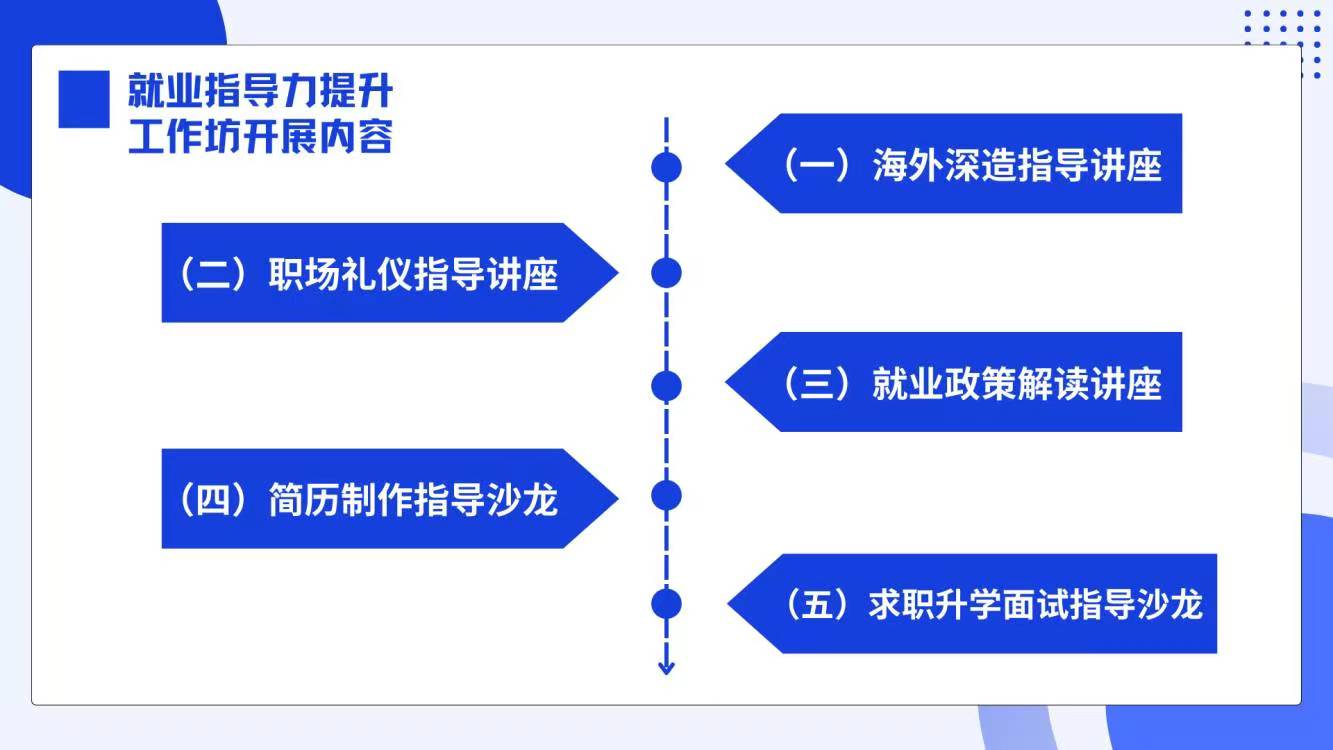 就业指导力提升
工作坊开展内容

（一）海外深造指导讲座

（二）职场礼仪指导讲座

（三）就业政策解读讲座

（四）简历制作指导沙龙

（五）求职升学面试指导沙龙